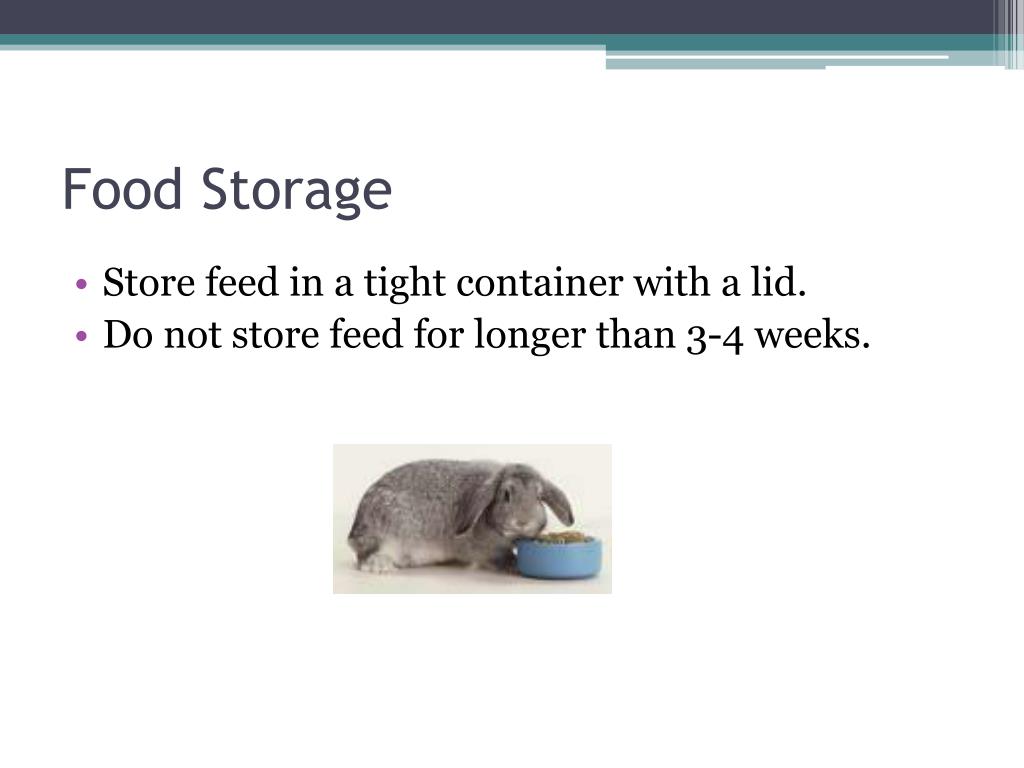 Food Storage

• Store feed in a tight container with a lid.
• Do not store feed for longer than 3-4 weeks.